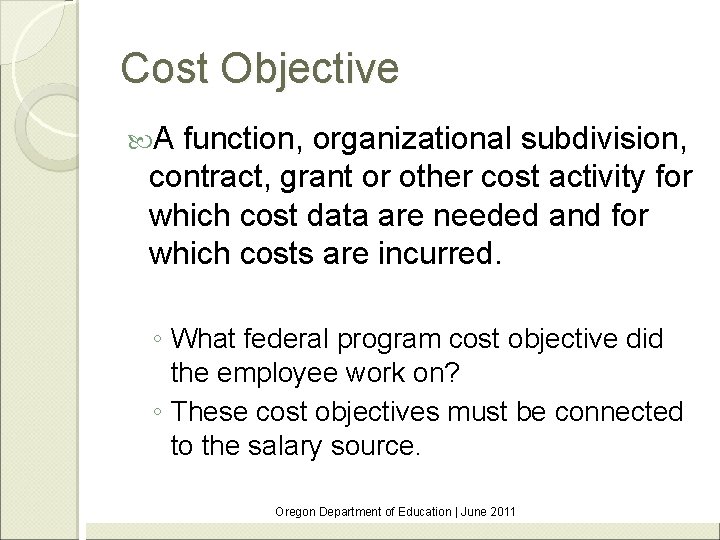 Cost Objective

A function, organizational subdivision, contract, grant or other cost activity for which cost data are needed and for which costs are incurred.

◦ What federal program cost objective did the employee work on?
◦ These cost objectives must be connected to the salary source.

Oregon Department of Education | June 2011